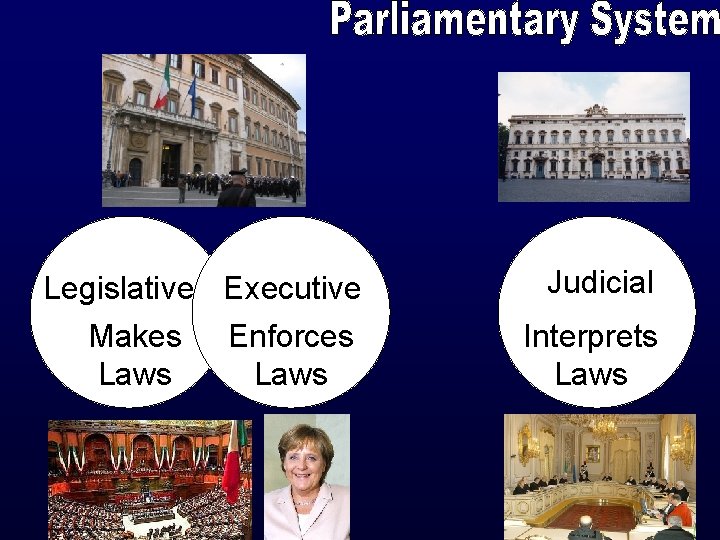 Parliamentary System

Legislative

Makes Laws

Executive

Enforces Laws

Judicial

Interprets Laws